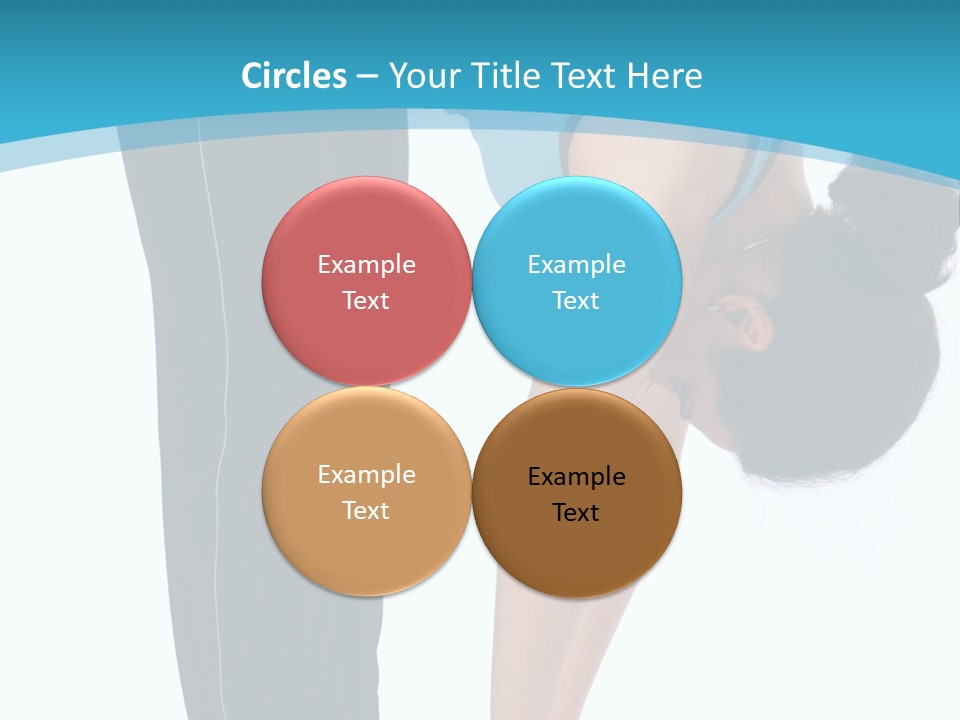 Circles – Your Title Text Here

Example Text

Example Text

Example Text

Example Text